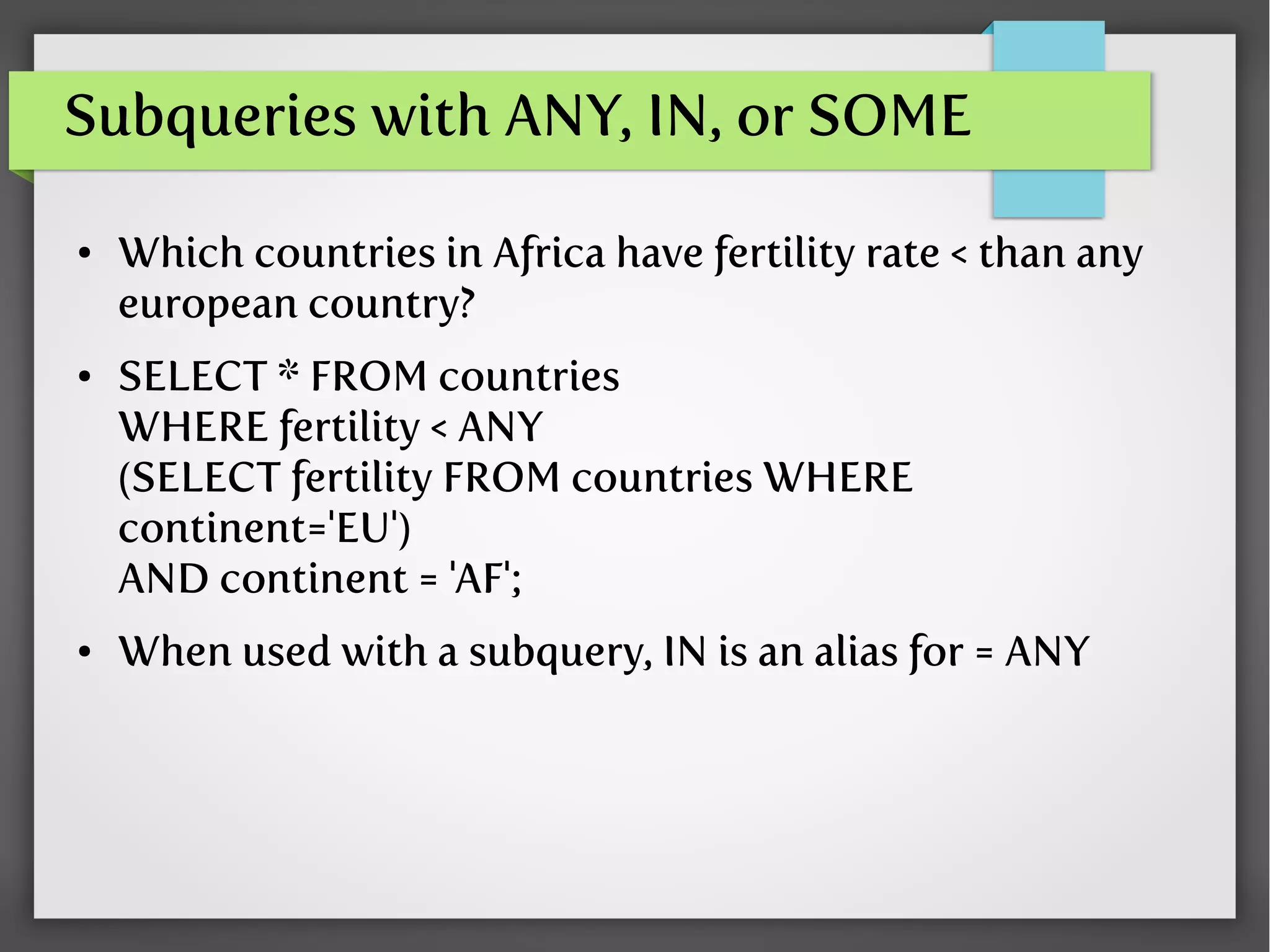 Subqueries with ANY, IN, or SOME

• Which countries in Africa have fertility rate < than any european country?

• SELECT * FROM countries
WHERE fertility < ANY
(SELECT fertility FROM countries WHERE continent='EU')
AND continent = 'AF';

• When used with a subquery, IN is an alias for = ANY